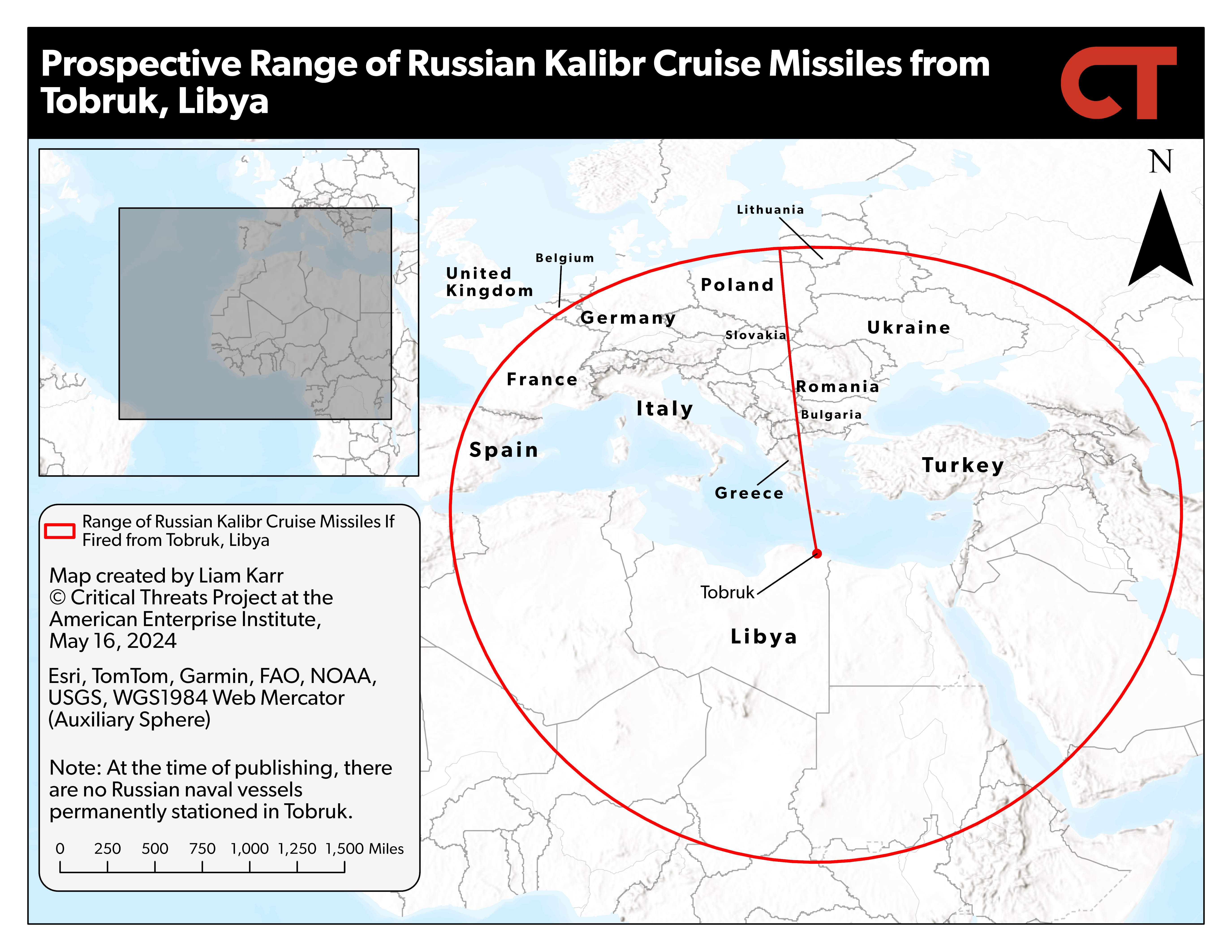 Prospective Range of Russian Kalibr Cruise Missiles from Tobruk, Libya

CT

N

Lithuania

Belgium

United Kingdom

Poland

Germany

Slovakia

Ukraine

France

Romania

Italy

Bulgaria

Spain

Turkey

Greece

Tobruk

Libya

Range of Russian Kalibr Cruise Missiles If Fired from Tobruk, Libya

Map created by Liam Karr
© Critical Threats Project at the American Enterprise Institute, May 16, 2024

Esri, TomTom, Garmin, FAO, NOAA, USGS, WGS1984 Web Mercator (Auxiliary Sphere)

Note: At the time of publishing, there are no Russian naval vessels permanently stationed in Tobruk.

0 250 500 750 1,000 1,250 1,500 Miles